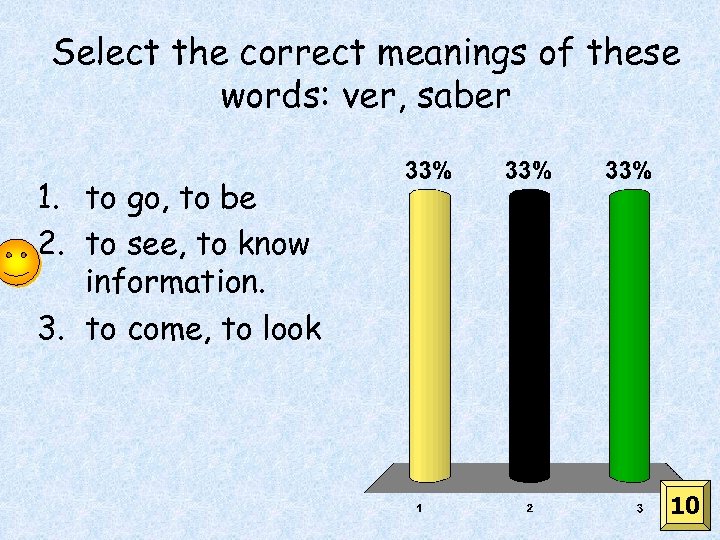 Select the correct meanings of these words: ver, saber

1. to go, to be
2. to see, to know information.
3. to come, to look

33%
33%
33%

1
2
3

10